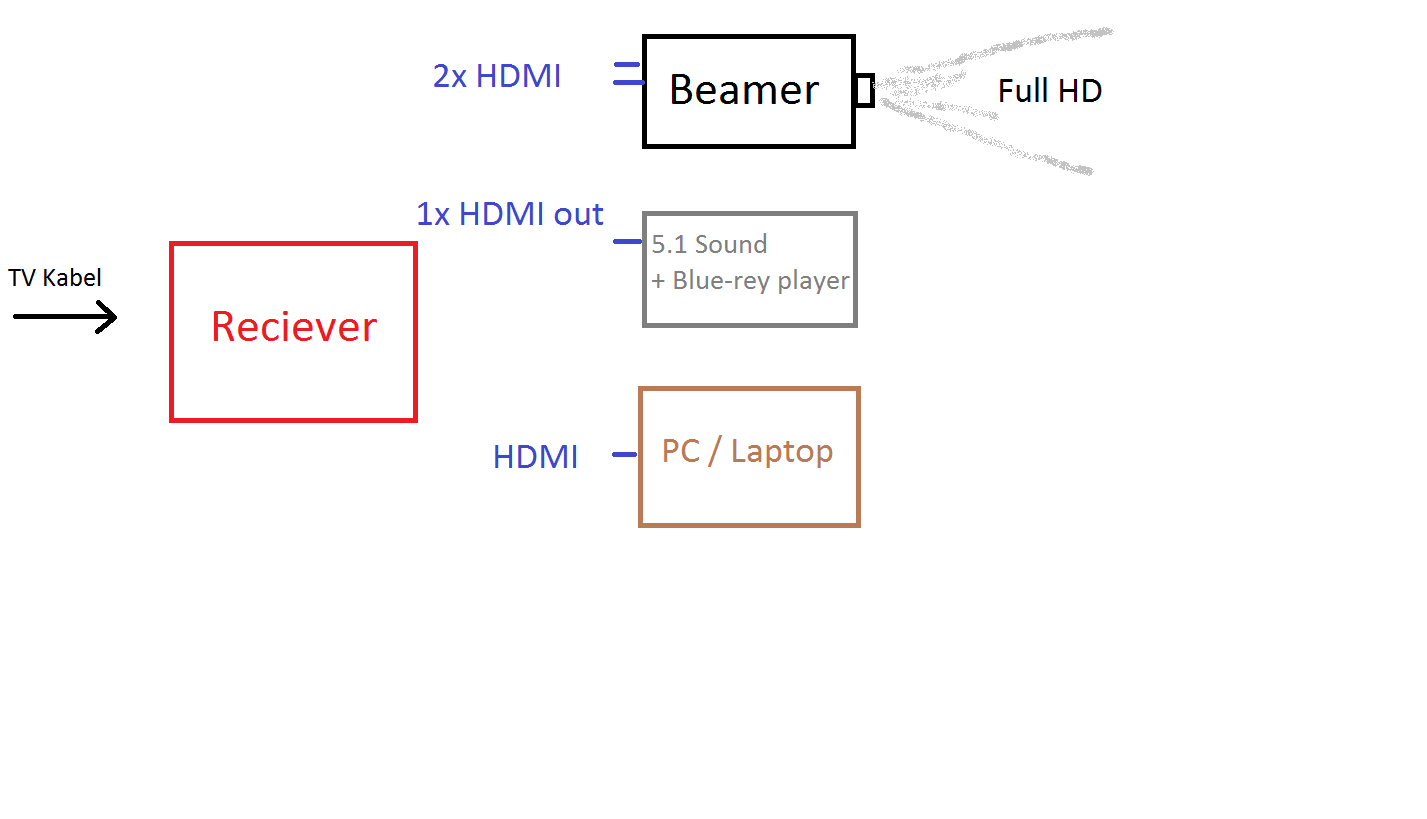 2x HDMI

Beamer

Full HD

1x HDMI out

5.1 Sound
+ Blue-rey player

TV Kabel

Reciever

HDMI

PC / Laptop